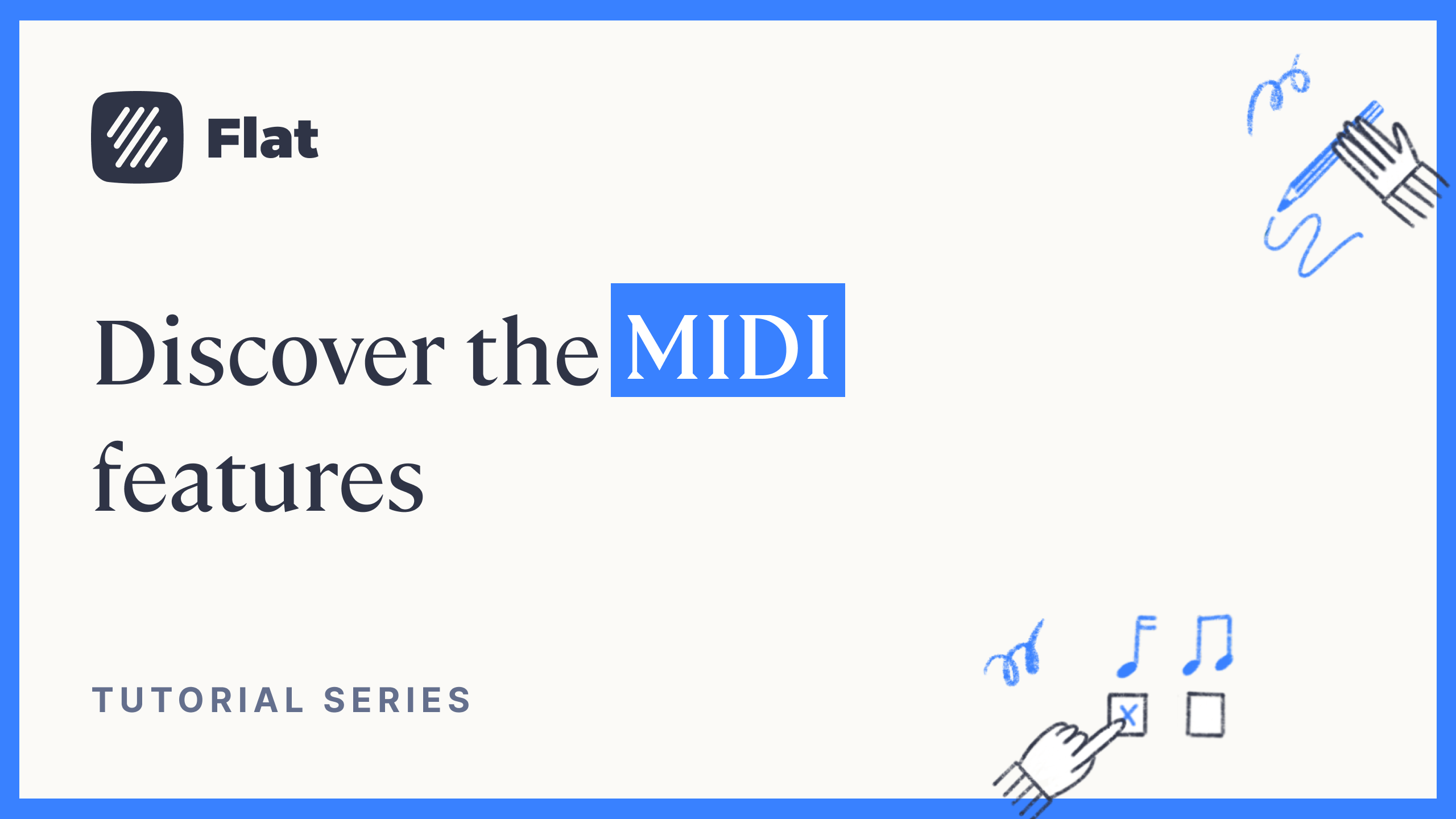 Flat

Discover the MIDI features

TUTORIAL SERIES